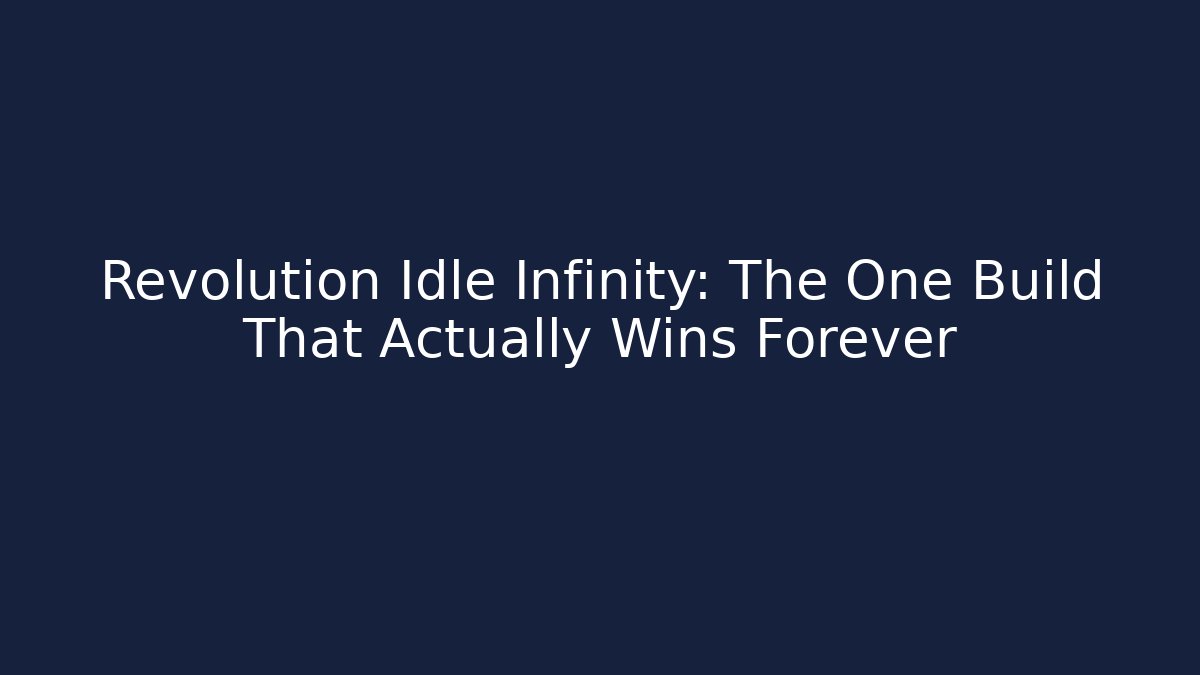 Revolution Idle Infinity: The One Build That Actually Wins Forever